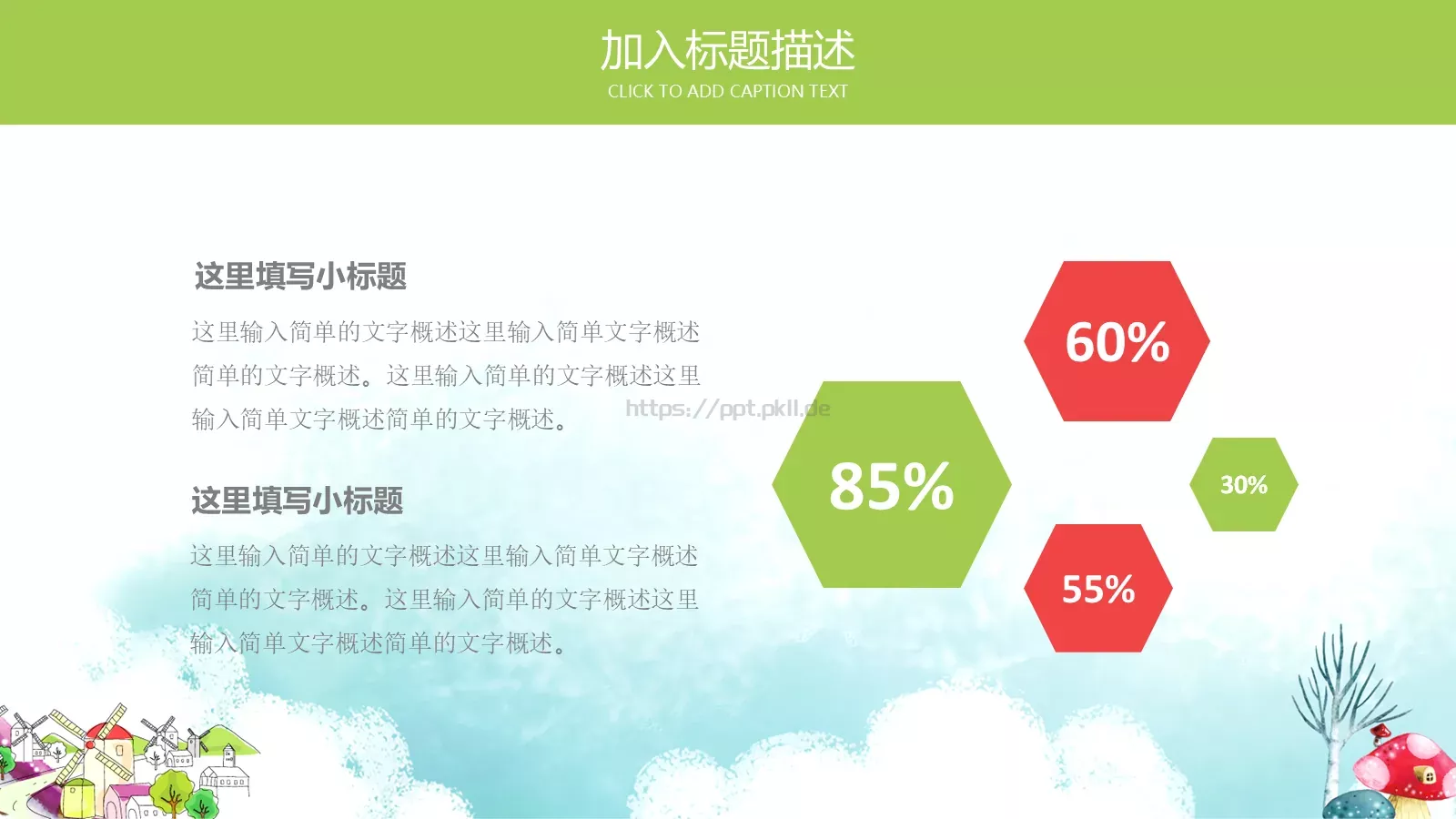 加入标题描述
CLICK TO ADD CAPTION TEXT

这里填写小标题

这里输入简单的文字概述这里输入简单文字概述简单的文字概述。这里输入简单的文字概述这里输入简单文字概述简单的文字概述。

https://ppt.pkll.de

这里填写小标题

这里输入简单的文字概述这里输入简单文字概述简单的文字概述。这里输入简单的文字概述这里输入简单文字概述简单的文字概述。

60%

85%

30%

55%